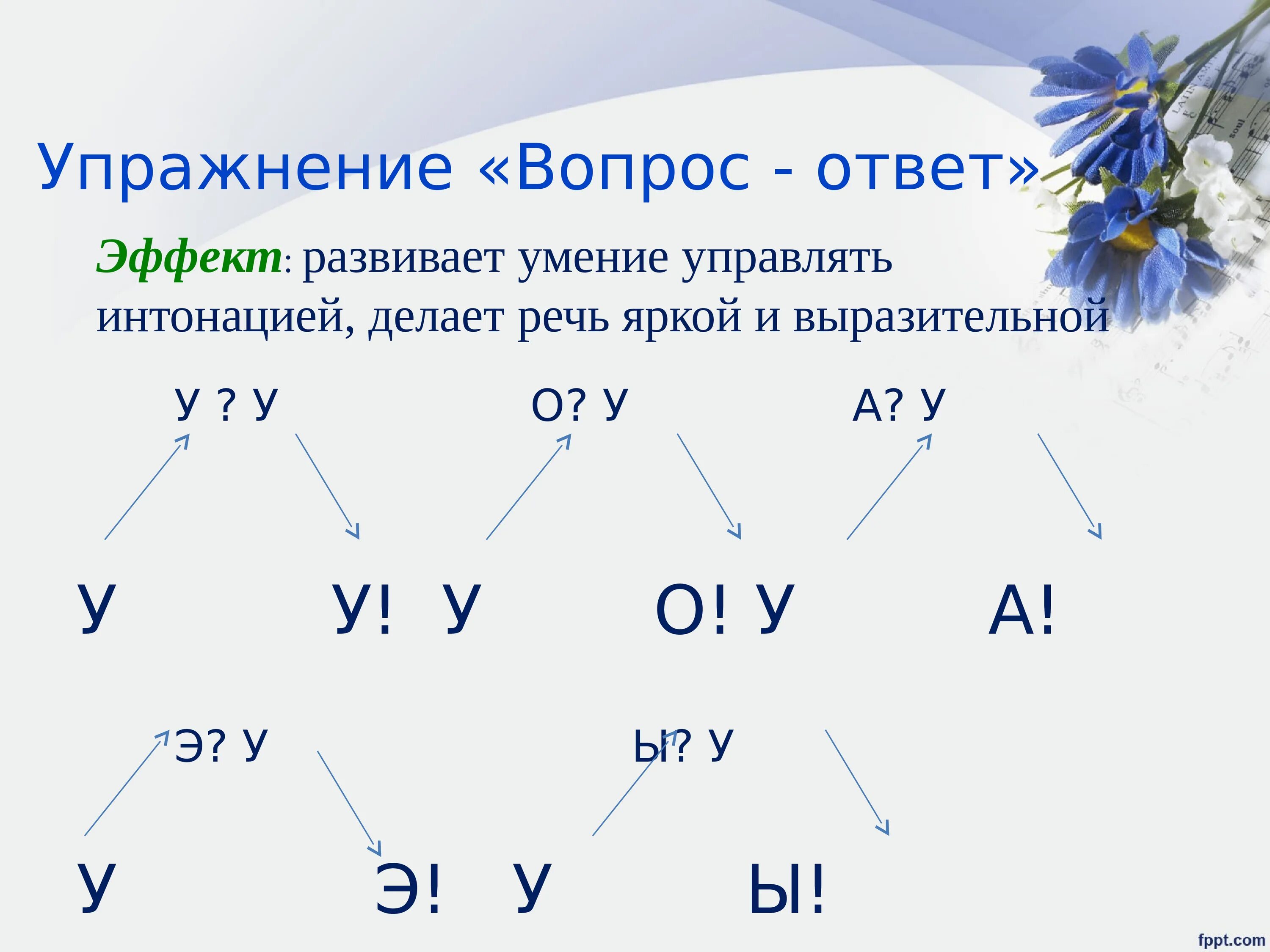 Упражнение «Вопрос - ответ»

Эффект: развивает умение управлять интонацией, делает речь яркой и выразительной

У ? У О? У А? У

У У! У О! У А!

Э? У Ы? У

У Э! У Ы!

fppt.com